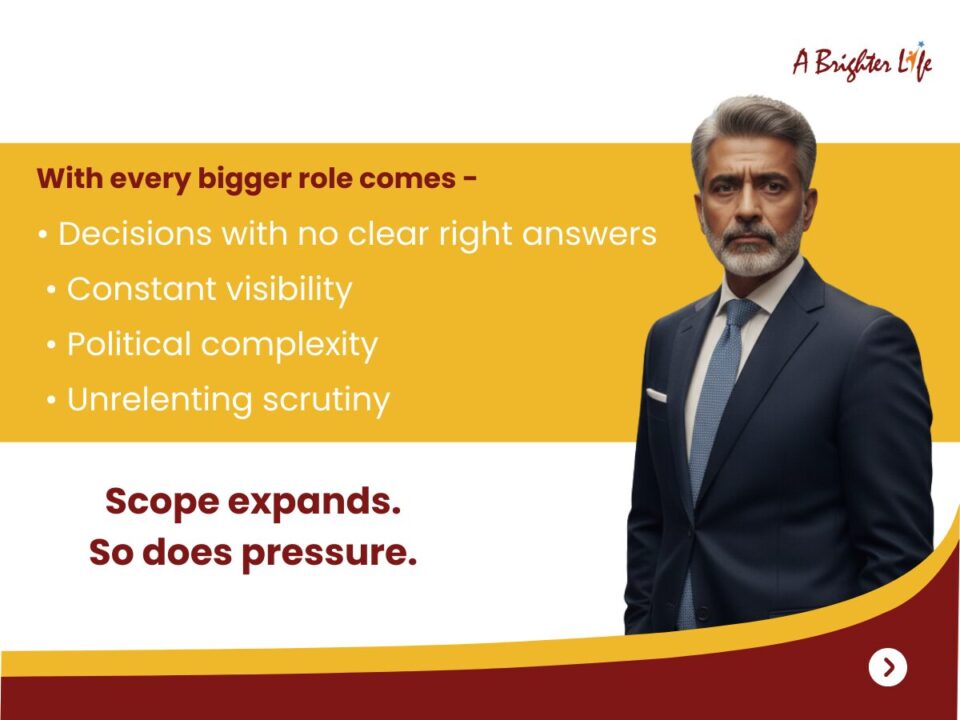 A Brighter Life

With every bigger role comes -

• Decisions with no clear right answers
• Constant visibility
• Political complexity
• Unrelenting scrutiny

Scope expands.
So does pressure.